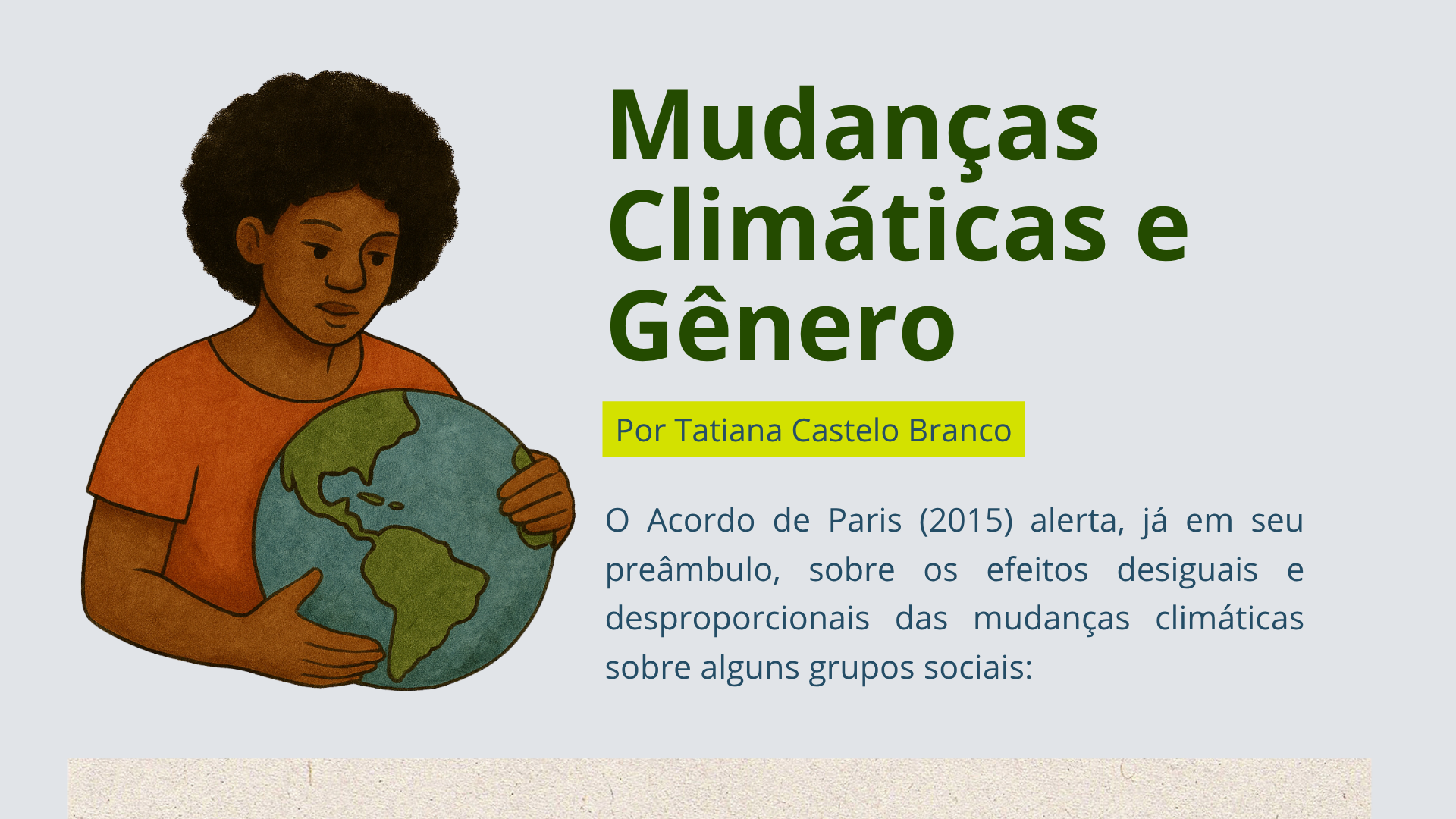 Mudanças Climáticas e Gênero

Por Tatiana Castelo Branco

O Acordo de Paris (2015) alerta, já em seu preâmbulo, sobre os efeitos desiguais e desproporcionais das mudanças climáticas sobre alguns grupos sociais: